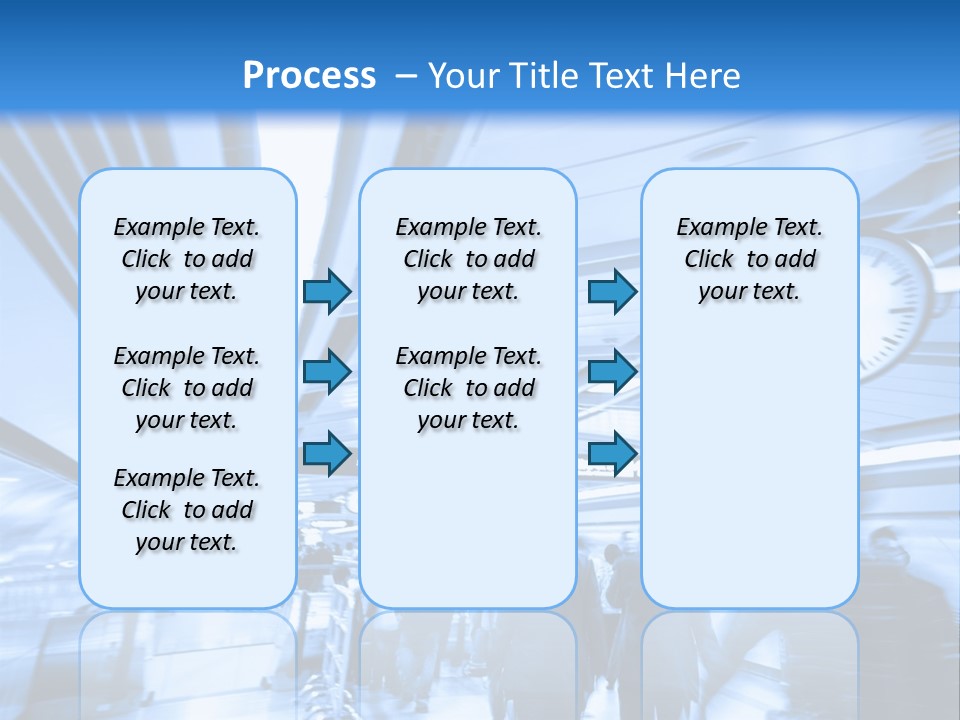 Process – Your Title Text Here

Example Text. Click to add your text.

Example Text. Click to add your text.

Example Text. Click to add your text.

Example Text. Click to add your text.

Example Text. Click to add your text.

Example Text. Click to add your text.